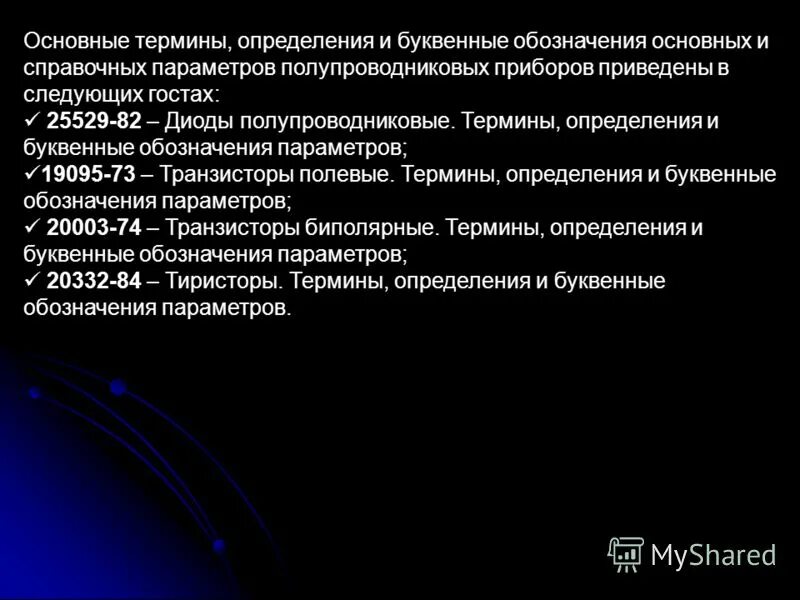 Основные термины, определения и буквенные обозначения основных и справочных параметров полупроводниковых приборов приведены в следующих гостах:
✓ 25529-82 – Диоды полупроводниковые. Термины, определения и буквенные обозначения параметров;
✓19095-73 – Транзисторы полевые. Термины, определения и буквенные обозначения параметров;
✓ 20003-74 – Транзисторы биполярные. Термины, определения и буквенные обозначения параметров;
✓ 20332-84 – Тиристоры. Термины, определения и буквенные обозначения параметров.

MyShared